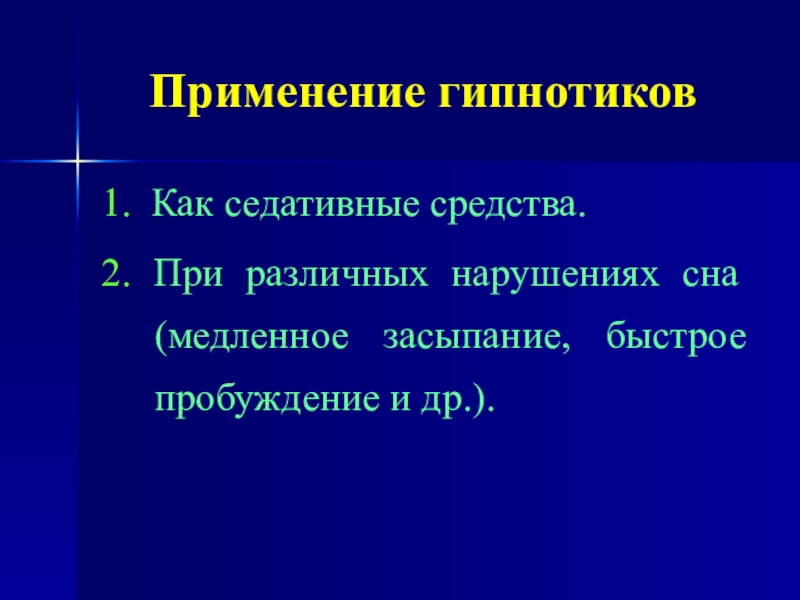 Применение гипнотиков

1. Как седативные средства.

2. При различных нарушениях сна (медленное засыпание, быстрое пробуждение и др.).